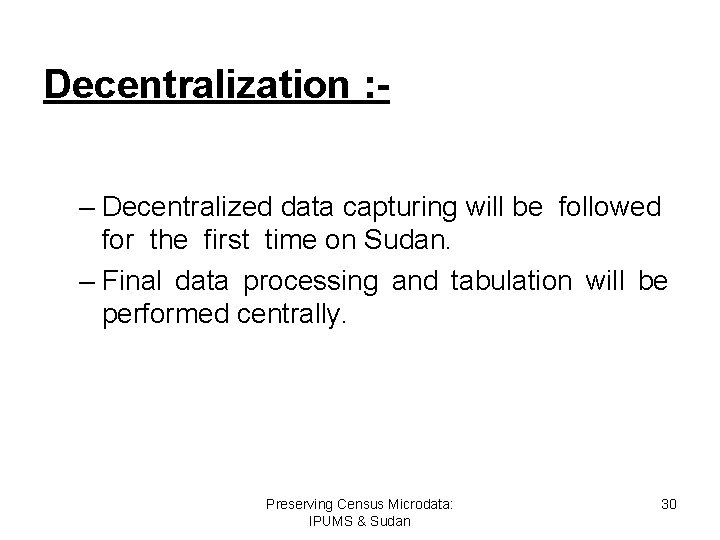 Decentralization :-

– Decentralized data capturing will be followed for the first time on Sudan.

– Final data processing and tabulation will be performed centrally.

Preserving Census Microdata: IPUMS & Sudan

30